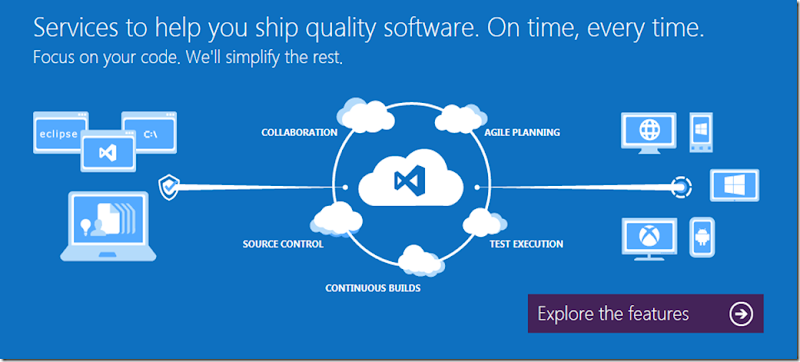 Services to help you ship quality software. On time, every time.
Focus on your code. We'll simplify the rest.

eclipse
C:\

COLLABORATION
AGILE PLANNING
SOURCE CONTROL
TEST EXECUTION
CONTINUOUS BUILDS

Explore the features